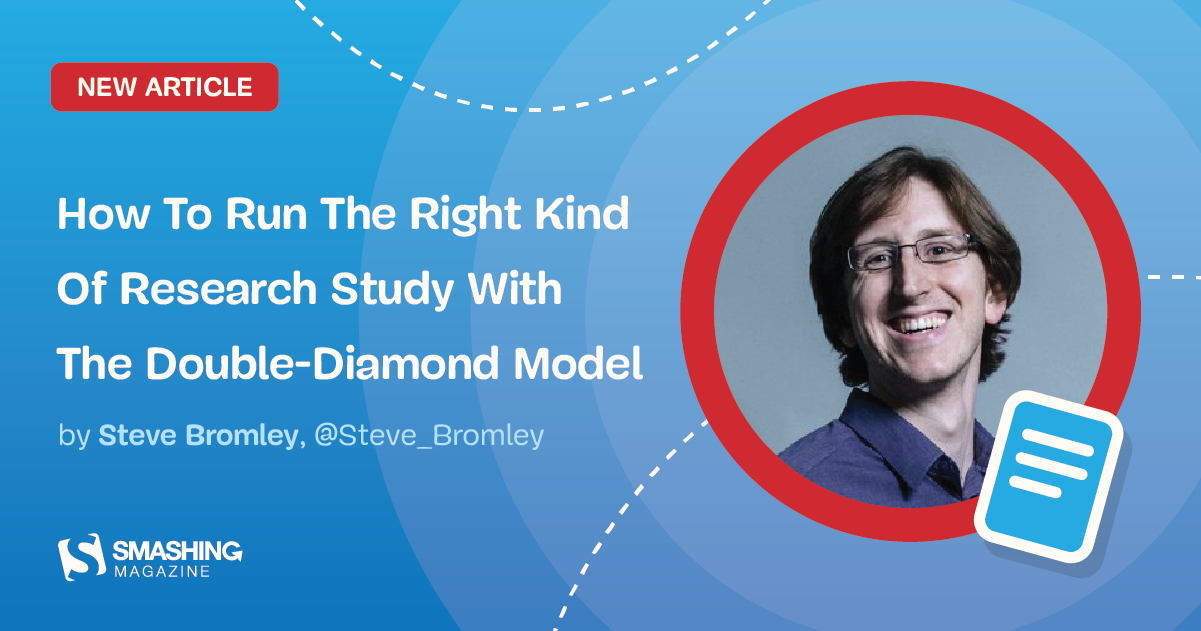 NEW ARTICLE

How To Run The Right Kind Of Research Study With The Double-Diamond Model

by Steve Bromley, @Steve_Bromley

SMASHING MAGAZINE